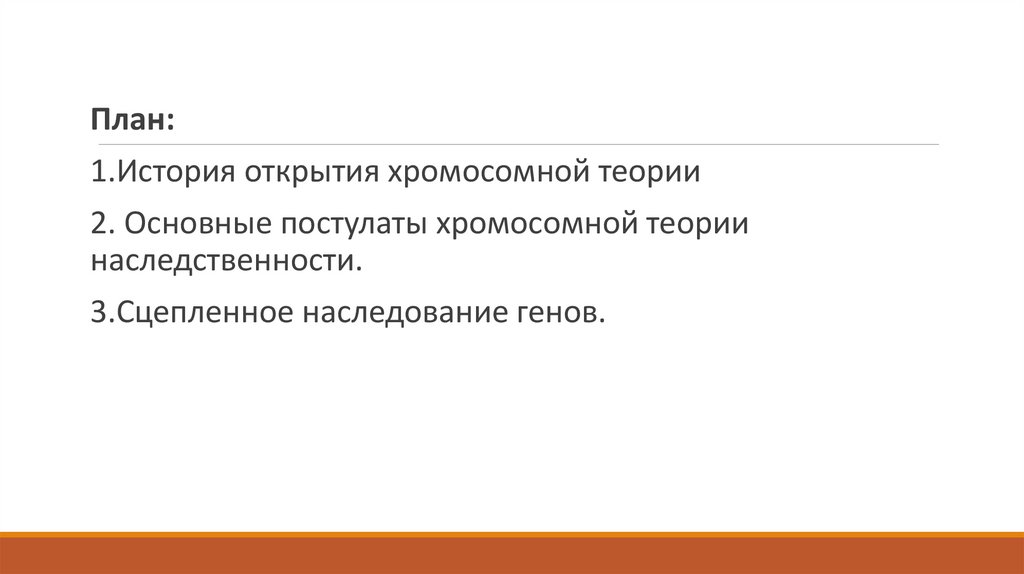 План:

1.История открытия хромосомной теории

2. Основные постулаты хромосомной теории наследственности.

3.Сцепленное наследование генов.